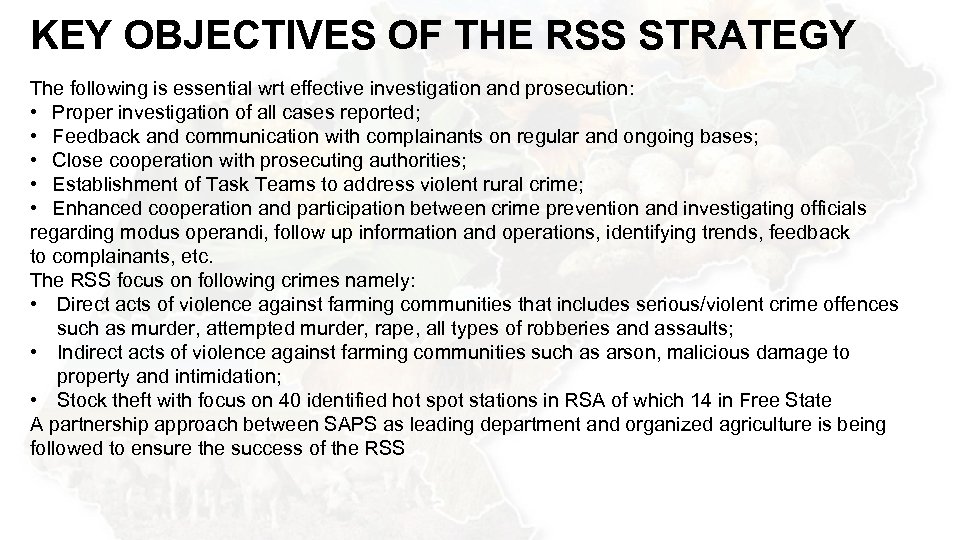 KEY OBJECTIVES OF THE RSS STRATEGY

The following is essential wrt effective investigation and prosecution:
• Proper investigation of all cases reported;
• Feedback and communication with complainants on regular and ongoing bases;
• Close cooperation with prosecuting authorities;
• Establishment of Task Teams to address violent rural crime;
• Enhanced cooperation and participation between crime prevention and investigating officials regarding modus operandi, follow up information and operations, identifying trends, feedback to complainants, etc.
The RSS focus on following crimes namely:
• Direct acts of violence against farming communities that includes serious/violent crime offences such as murder, attempted murder, rape, all types of robberies and assaults;
• Indirect acts of violence against farming communities such as arson, malicious damage to property and intimidation;
• Stock theft with focus on 40 identified hot spot stations in RSA of which 14 in Free State
A partnership approach between SAPS as leading department and organized agriculture is being followed to ensure the success of the RSS